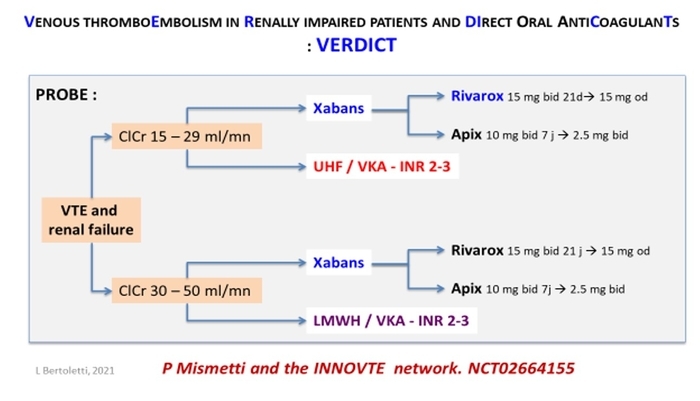 VENOUS THROMBOEMBOLISM IN RENALLY IMPAIRED PATIENTS AND DIRECT ORAL ANTICOAGULANTS : VERDICT

PROBE :

VTE and renal failure

ClCr 15 – 29 ml/mn

Xabans

Rivarox 15 mg bid 21d→ 15 mg od

Apix 10 mg bid 7 j → 2.5 mg bid

UHF / VKA - INR 2-3

ClCr 30 – 50 ml/mn

Xabans

Rivarox 15 mg bid 21 j → 15 mg od

Apix 10 mg bid 7j → 2.5 mg bid

LMWH / VKA - INR 2-3

L Bertoletti, 2021

P Mismetti and the INNOVTE network. NCT02664155